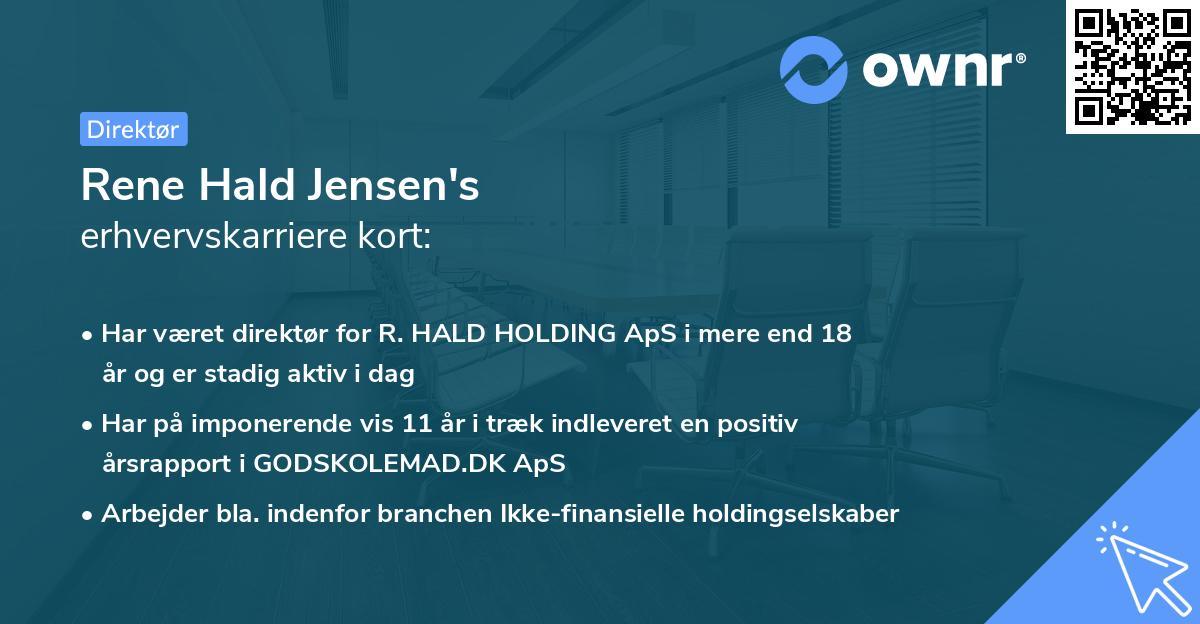 ownr®

Direktør

Rene Hald Jensen's
erhvervskarriere kort:

• Har været direktør for R. HALD HOLDING ApS i mere end 18 år og er stadig aktiv i dag

• Har på imponerende vis 11 år i træk indleveret en positiv årsrapport i GODSKOLEMAD.DK ApS

• Arbejder bla. indenfor branchen Ikke-finansielle holdingselskaber